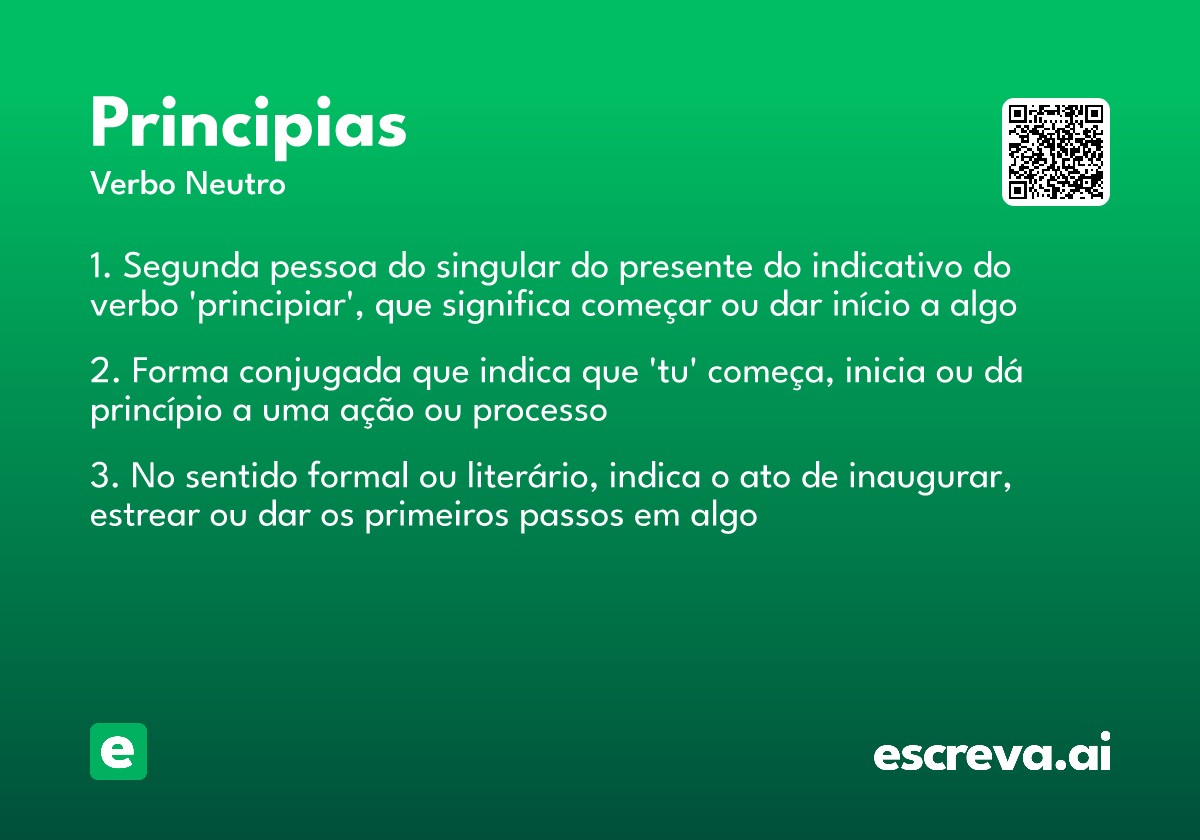 Principias
Verbo Neutro

1. Segunda pessoa do singular do presente do indicativo do verbo 'principiar', que significa começar ou dar início a algo

2. Forma conjugada que indica que 'tu' começa, inicia ou dá princípio a uma ação ou processo

3. No sentido formal ou literário, indica o ato de inaugurar, estrear ou dar os primeiros passos em algo

e

escreva.ai